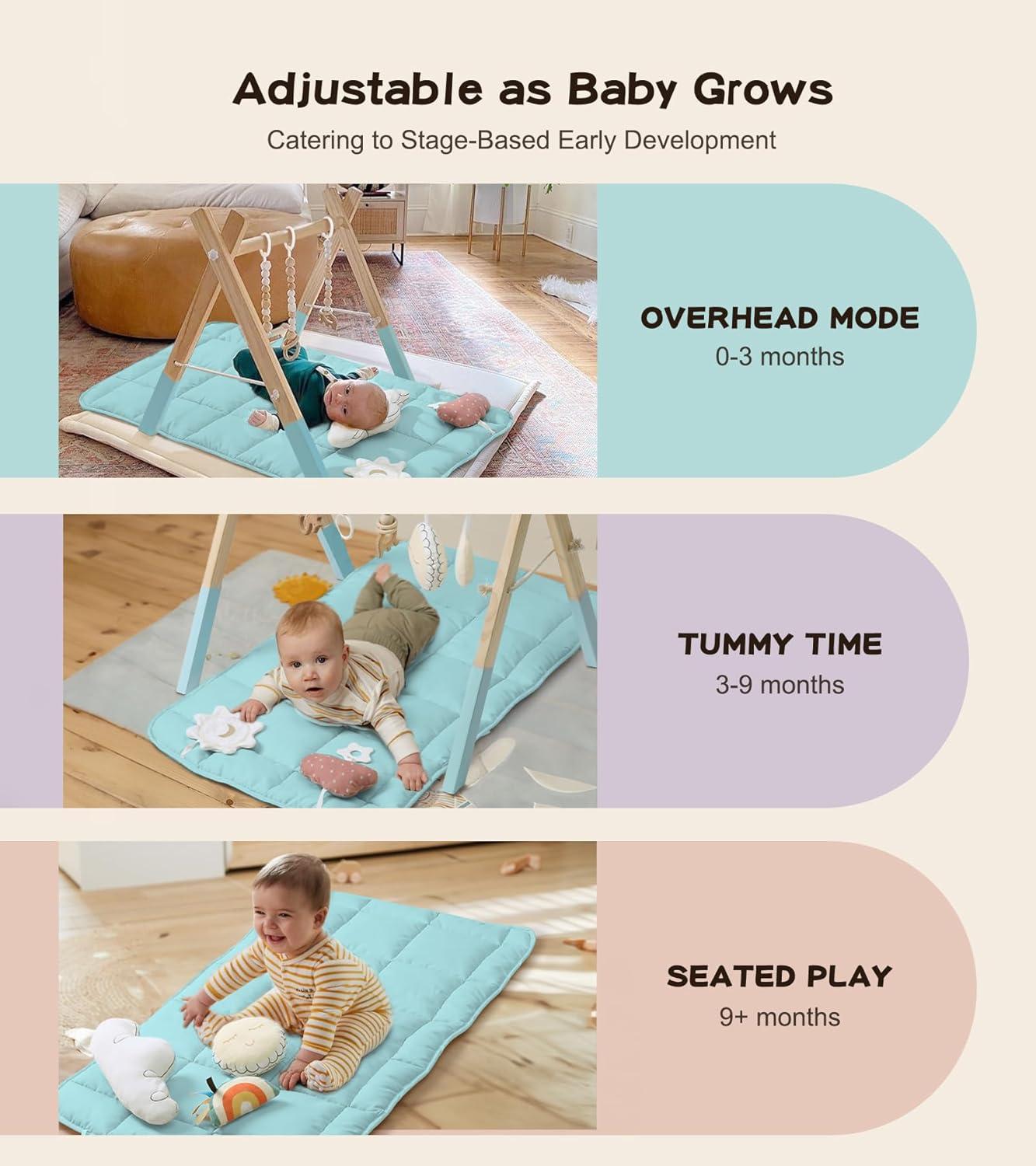 Adjustable as Baby Grows
Catering to Stage-Based Early Development

OVERHEAD MODE
0-3 months

TUMMY TIME
3-9 months

SEATED PLAY
9+ months